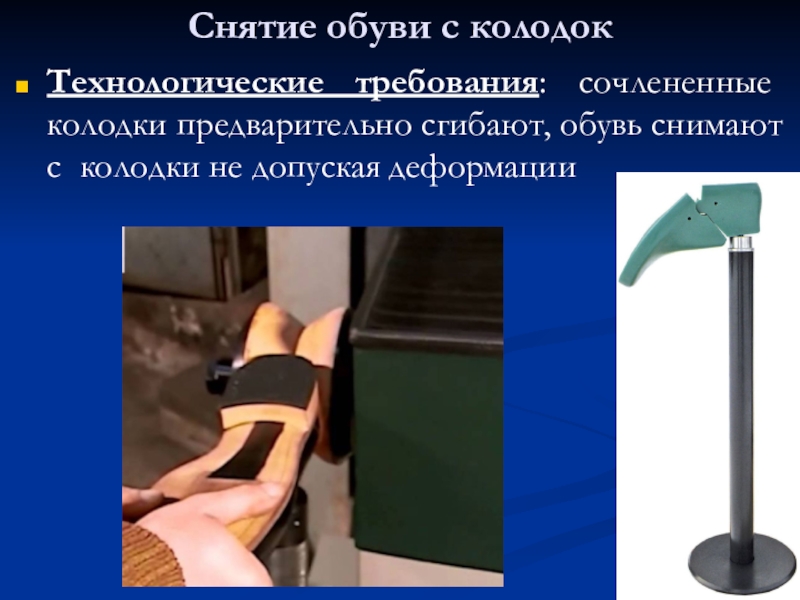 Снятие обуви с колодок

Технологические требования: сочлененные колодки предварительно сгибают, обувь снимают с колодки не допуская деформации